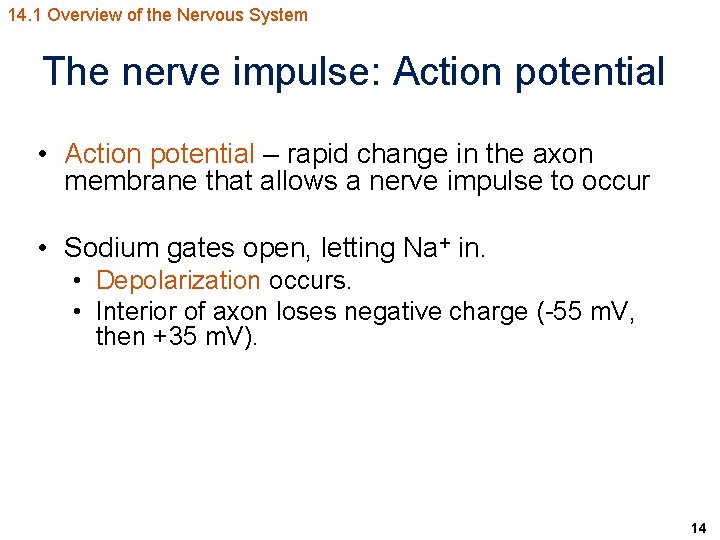 14.1 Overview of the Nervous System

The nerve impulse: Action potential

• Action potential – rapid change in the axon membrane that allows a nerve impulse to occur

• Sodium gates open, letting $Na^+$ in.
 • Depolarization occurs.
 • Interior of axon loses negative charge (-55 mV, then +35 mV).

14